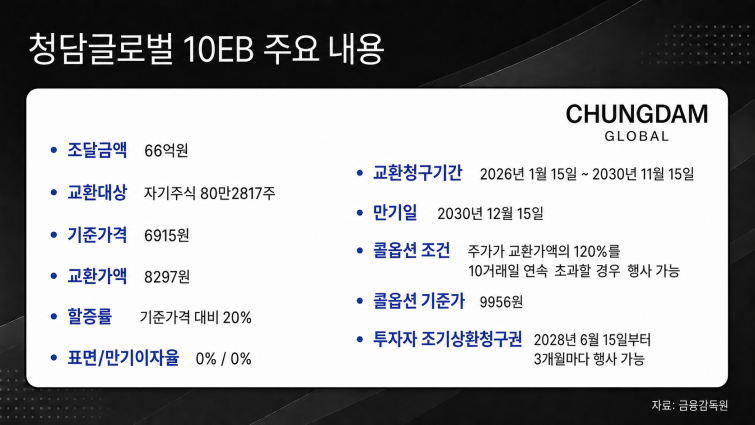 청담글로벌 10EB 주요 내용

CHUNGDAM
GLOBAL

• 조달금액 66억원
• 교환대상 자기주식 80만2817주
• 기준가격 6915원
• 교환가액 8297원
• 할증률 기준가격 대비 20%
• 표면/만기이자율 0% / 0%

• 교환청구기간 2026년 1월 15일 ~ 2030년 11월 15일
• 만기일 2030년 12월 15일
• 콜옵션 조건 주가가 교환가액의 120%를 10거래일 연속 초과할 경우 행사 가능
• 콜옵션 기준가 9956원
• 투자자 조기상환청구권 2028년 6월 15일부터 3개월마다 행사 가능

자료: 금융감독원